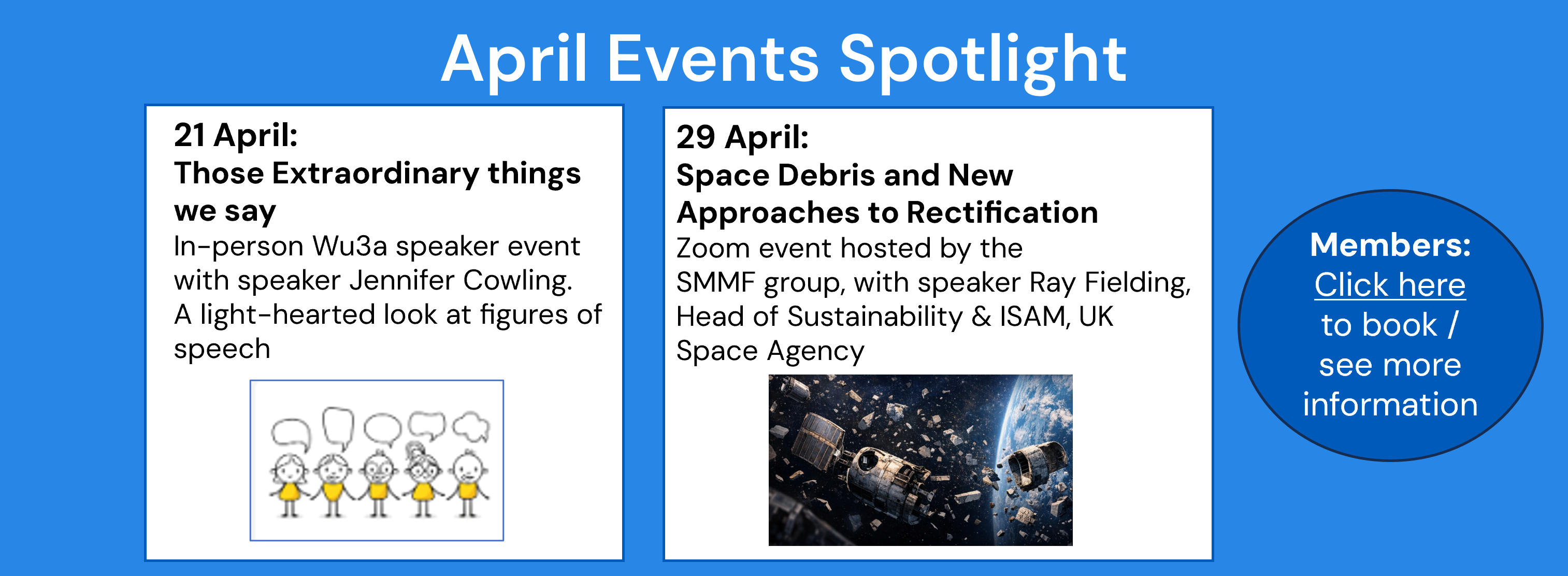 April Events Spotlight

21 April:
Those Extraordinary things we say
In-person Wu3a speaker event with speaker Jennifer Cowling. A light-hearted look at figures of speech

29 April:
Space Debris and New Approaches to Rectification
Zoom event hosted by the SMMF group, with speaker Ray Fielding, Head of Sustainability & ISAM, UK Space Agency

Members:
Click here
to book /
see more
information